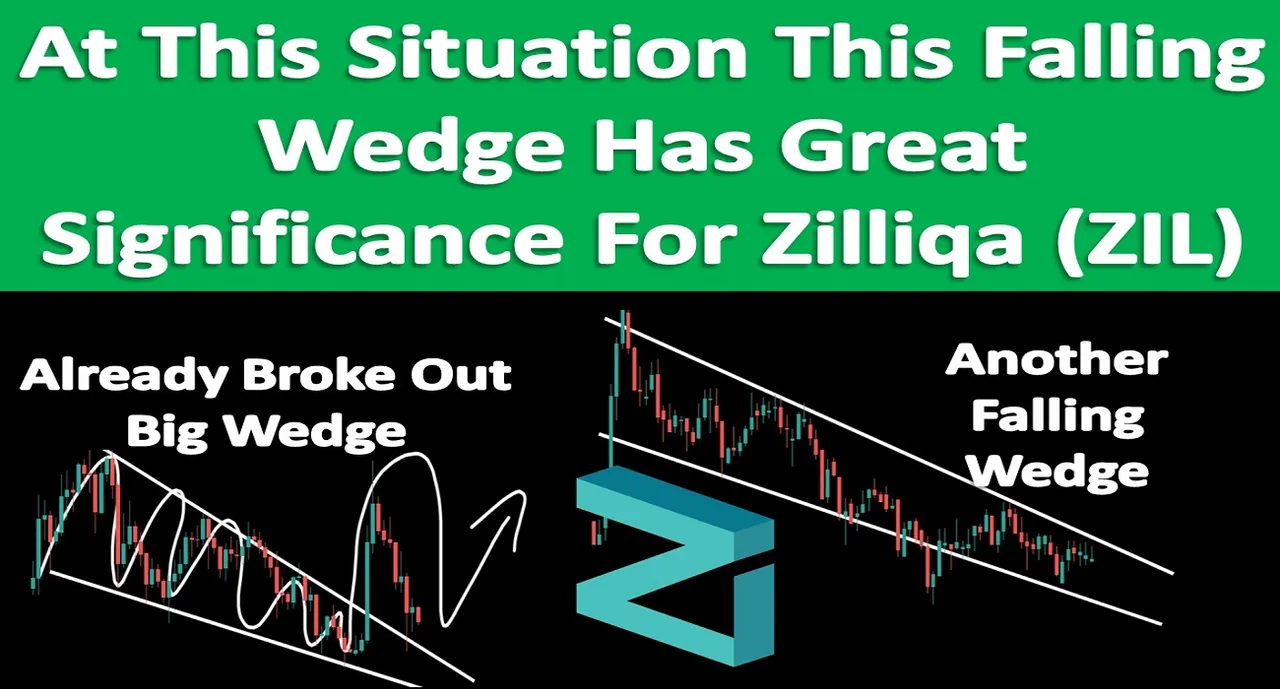 At This Situation This Falling Wedge Has Great Significance For Zilliqa (ZIL)

Already Broke Out Big Wedge

Another Falling Wedge